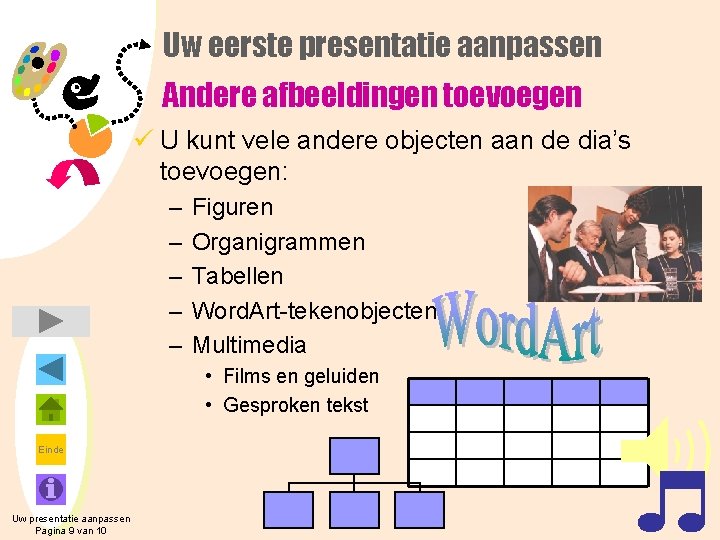 Uw eerste presentatie aanpassen

Andere afbeeldingen toevoegen

✓ U kunt vele andere objecten aan de dia's toevoegen:

– Figuren
– Organigrammen
– Tabellen
– WordArt-tekenobjecten
– Multimedia
• Films en geluiden
• Gesproken tekst

WordArt

Einde

Uw presentatie aanpassen
Pagina 9 van 10